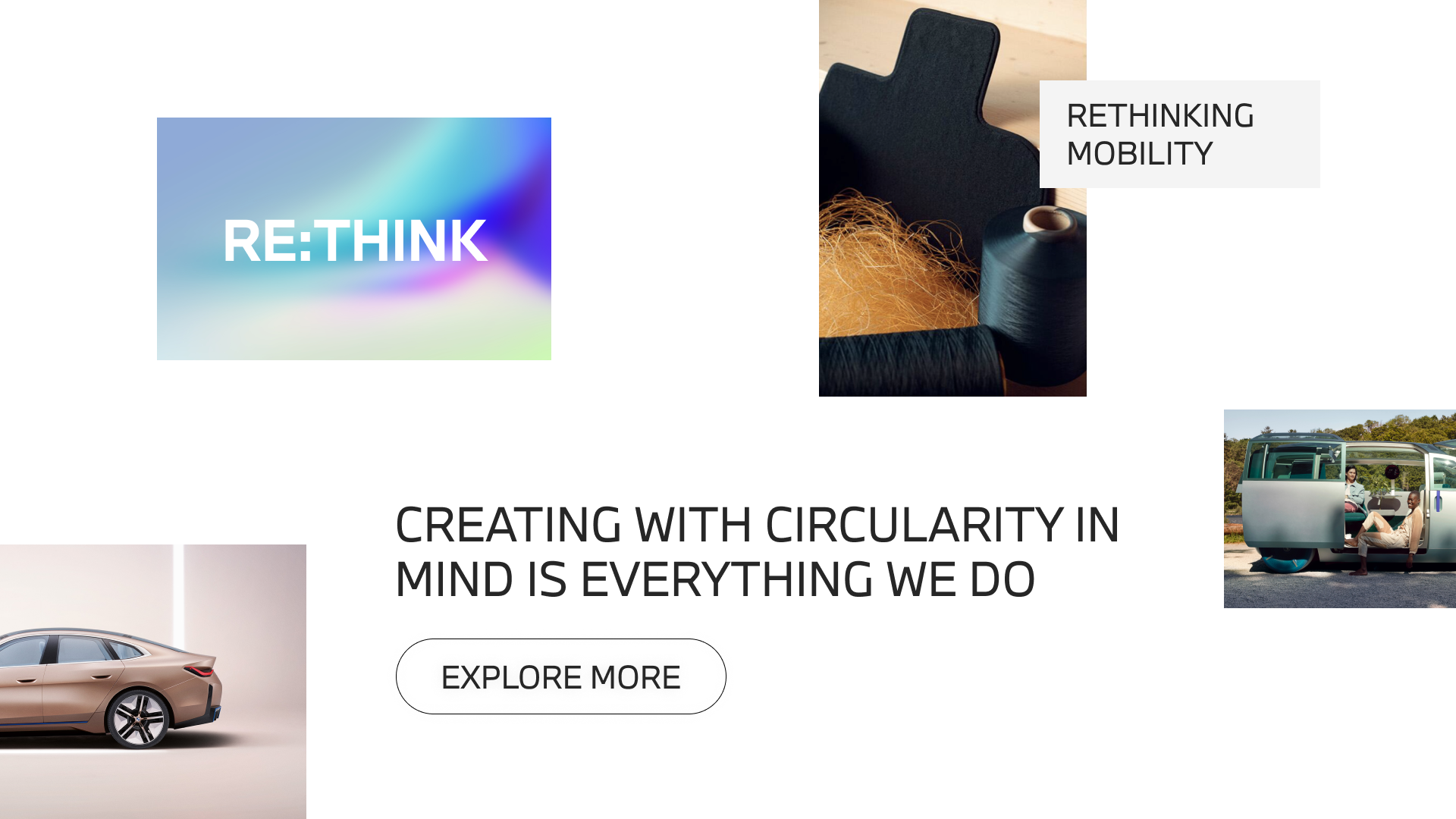 RE:THINK

RETHINKING MOBILITY

CREATING WITH CIRCULARITY IN MIND IS EVERYTHING WE DO

EXPLORE MORE